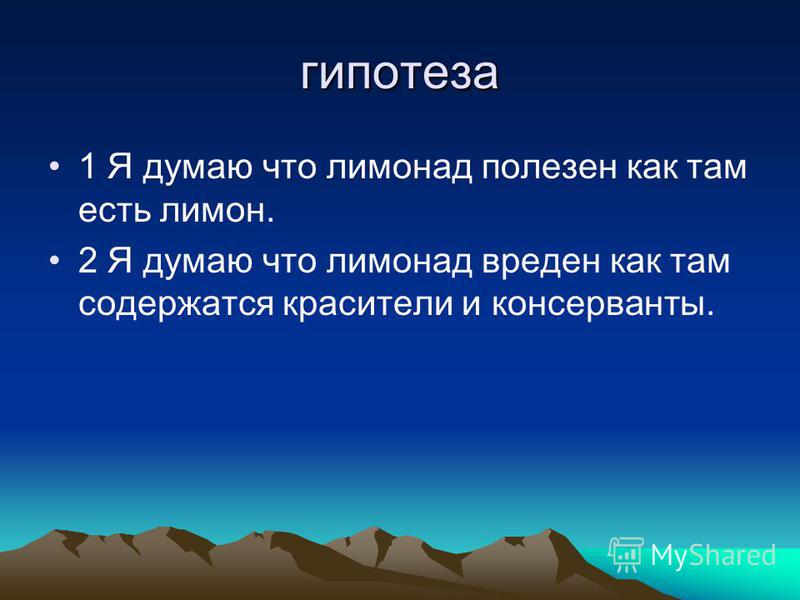 гипотеза

• 1 Я думаю что лимонад полезен как там есть лимон.
• 2 Я думаю что лимонад вреден как там содержатся красители и консерванты.

MyShared